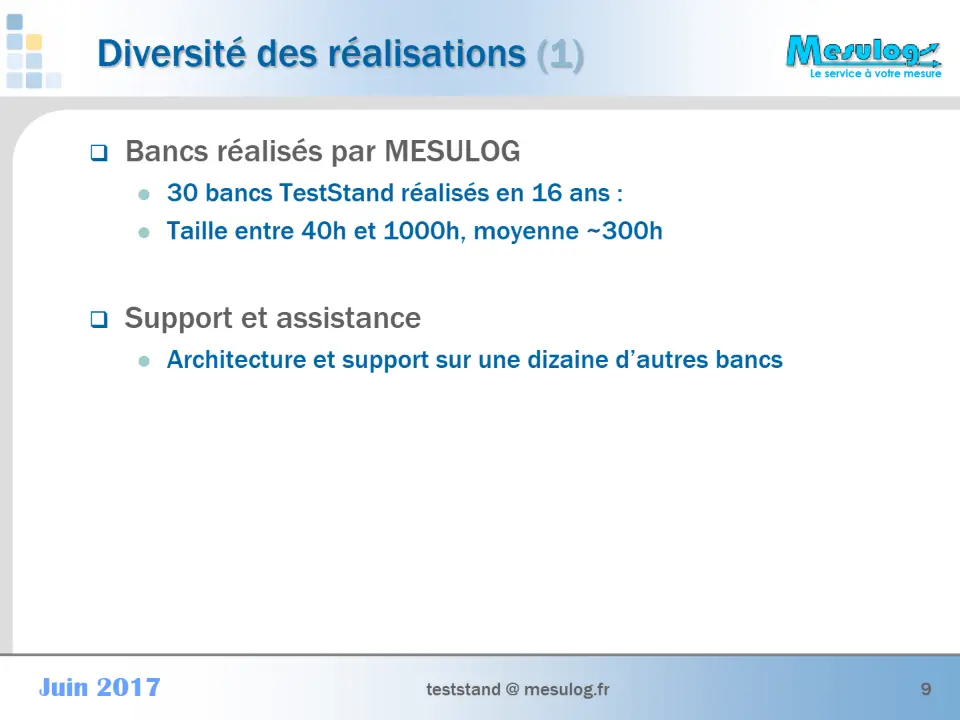 Diversité des réalisations (1)

Mesulog
Le service à votre mesure

☐ Bancs réalisés par MESULOG

• 30 bancs TestStand réalisés en 16 ans :
• Taille entre 40h et 1000h, moyenne ~300h

☐ Support et assistance

• Architecture et support sur une dizaine d'autres bancs

Juin 2017

teststand @ mesulog.fr

9